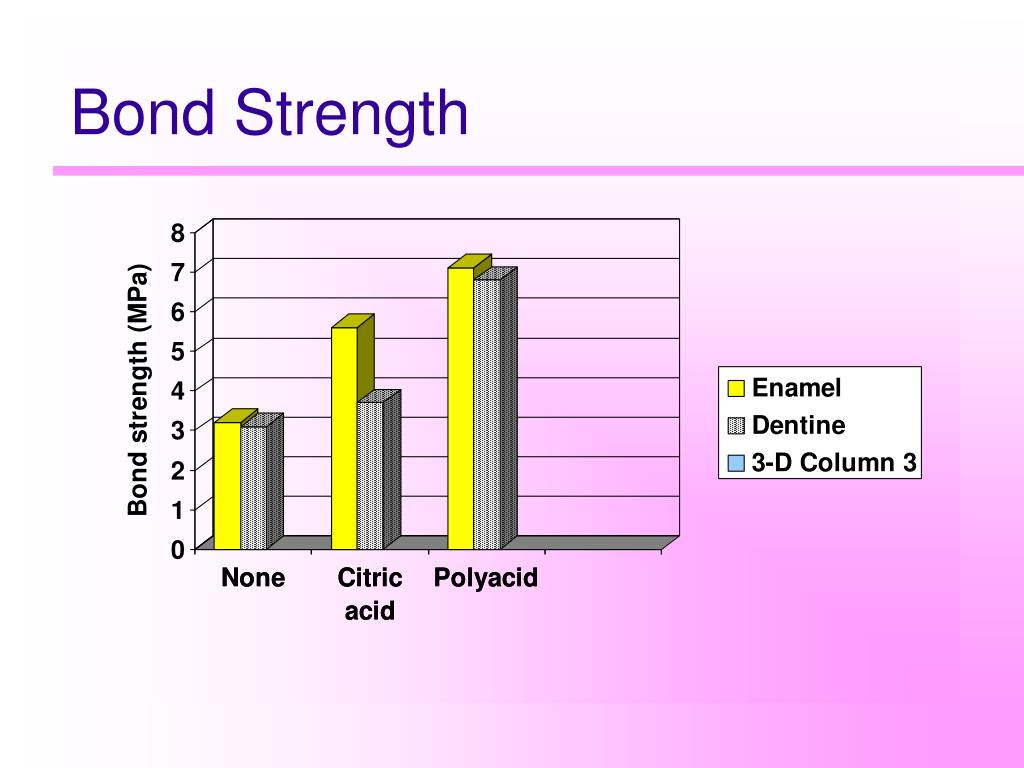 Bond Strength

Bond strength (MPa)

8
7
6
5
4
3
2
1
0

None
Citric acid
Polyacid

Enamel
Dentine
3-D Column 3